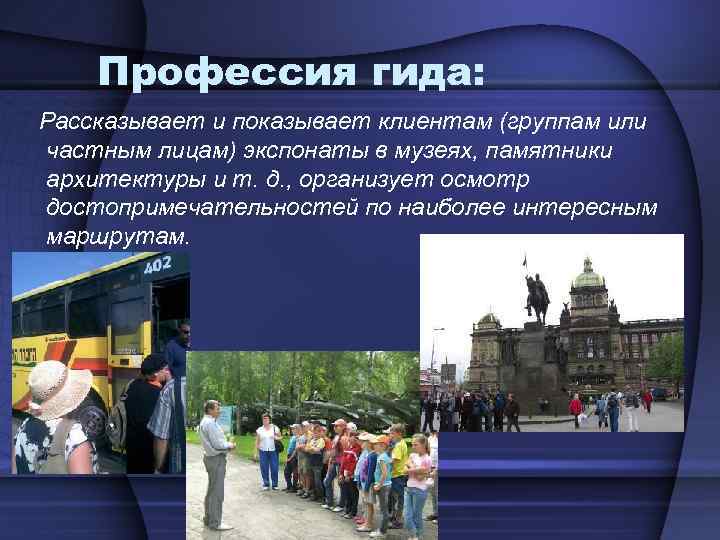 Профессия гида:

Рассказывает и показывает клиентам (группам или частным лицам) экспонаты в музеях, памятники архитектуры и т. д., организует осмотр достопримечательностей по наиболее интересным маршрутам.

402